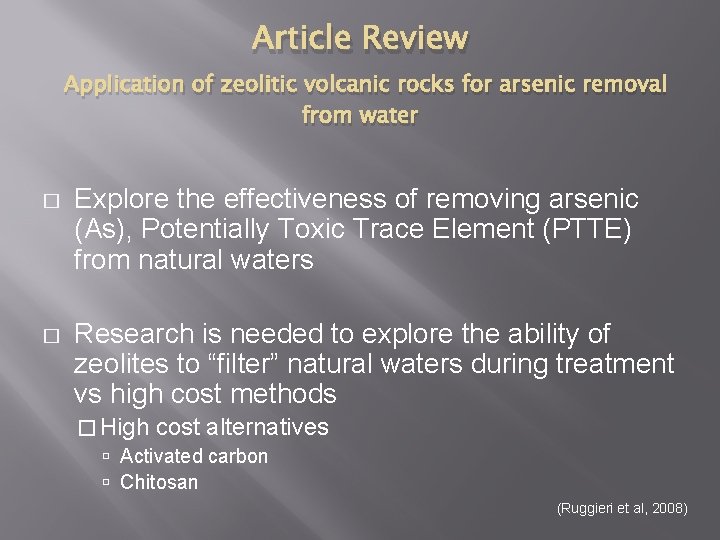 Article Review

Application of zeolitic volcanic rocks for arsenic removal from water

□ Explore the effectiveness of removing arsenic (As), Potentially Toxic Trace Element (PTTE) from natural waters

□ Research is needed to explore the ability of zeolites to “filter” natural waters during treatment vs high cost methods

□ High cost alternatives

▫ Activated carbon

▫ Chitosan

(Ruggieri et al, 2008)